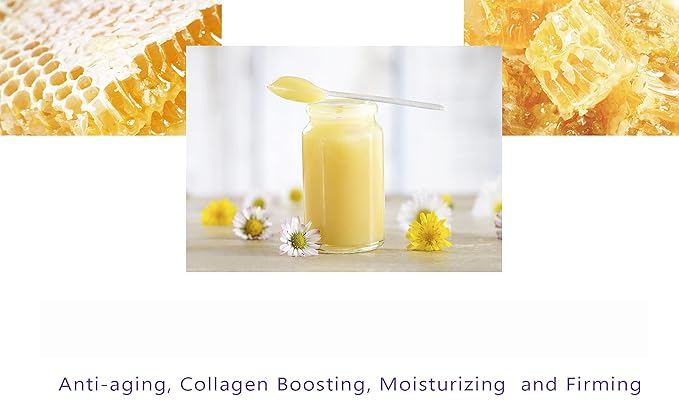 Anti-aging, Collagen Boosting, Moisturizing and Firming